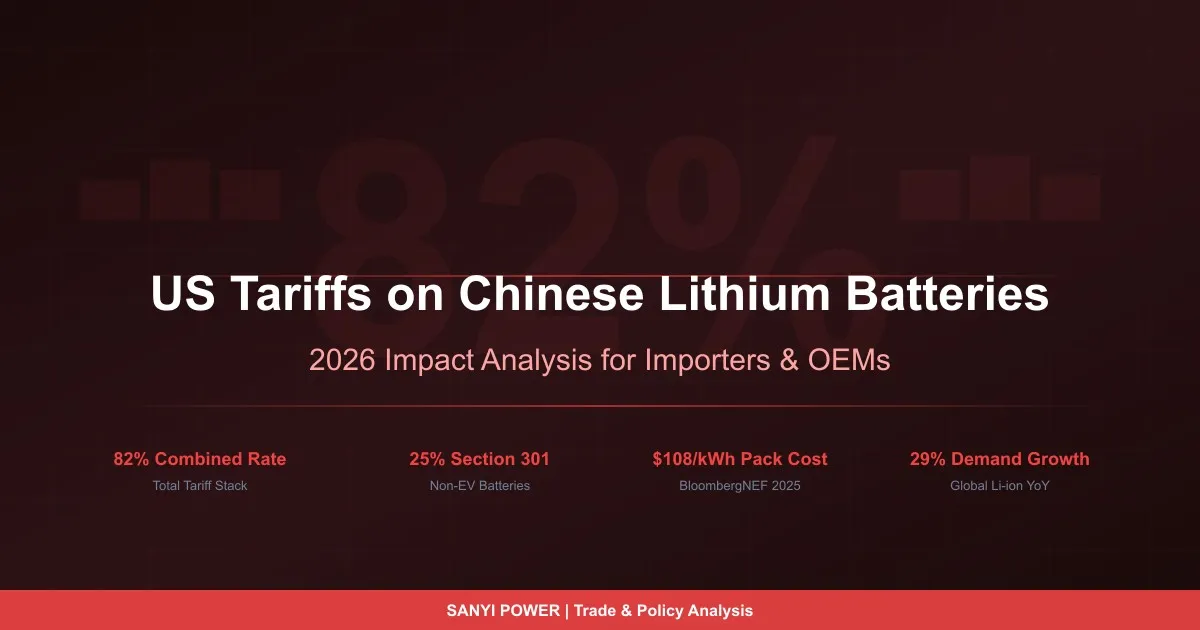 82%

US Tariffs on Chinese Lithium Batteries

2026 Impact Analysis for Importers & OEMs

82% Combined Rate
Total Tariff Stack

25% Section 301
Non-EV Batteries

$108/kWh Pack Cost
BloombergNEF 2025

29% Demand Growth
Global Li-ion YoY

SANYI POWER | Trade & Policy Analysis